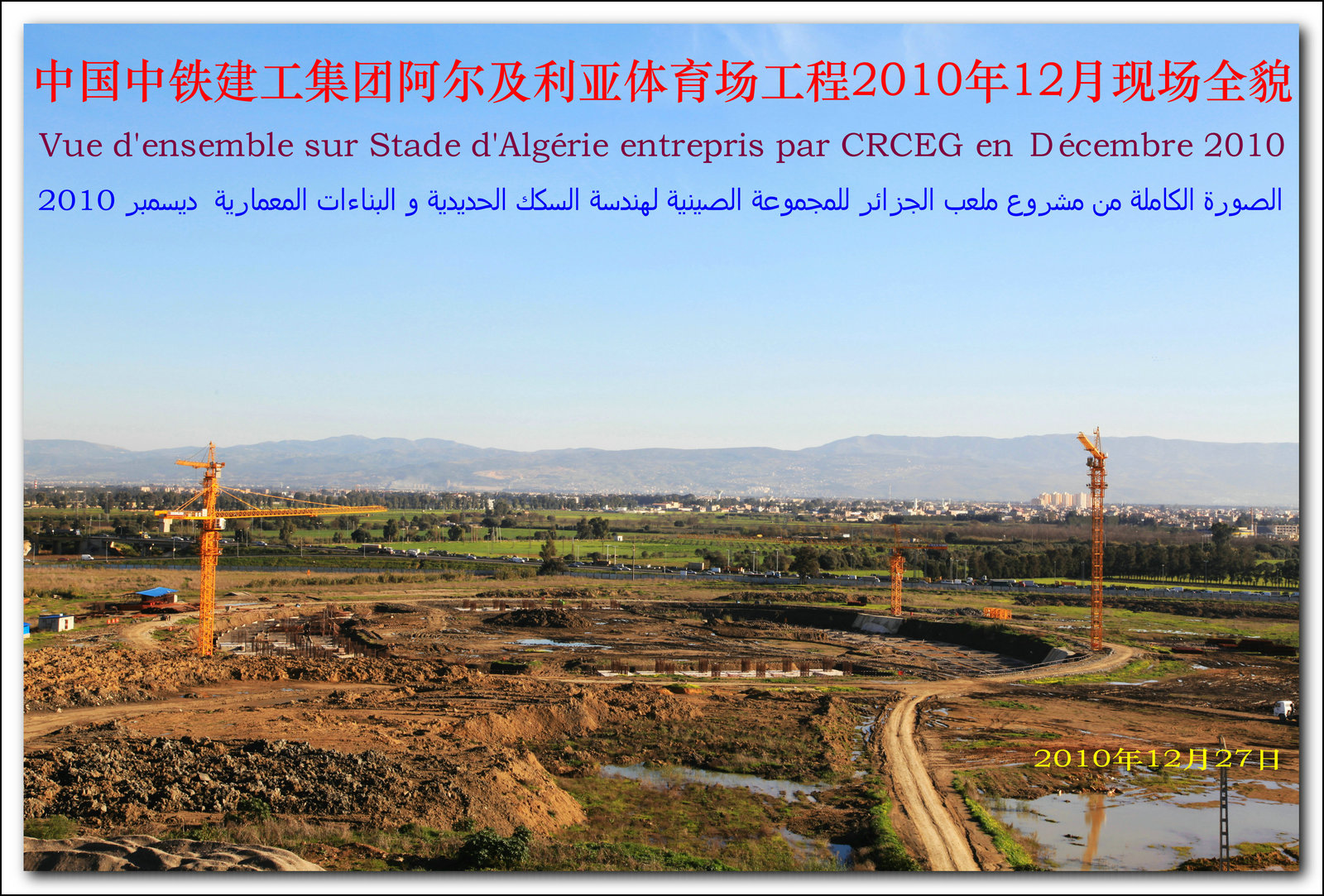 中国中铁建工集团阿尔及利亚体育场工程2010年12月现场全貌

Vue d'ensemble sur Stade d'Algérie entrepris par CRCEG en Décembre 2010

الصورة الكاملة من مشروع ملعب الجزائر للمجموعة الصينية لهندسة السكك الحديدية و البناءات المعمارية ديسمبر 2010

2010年12月27日